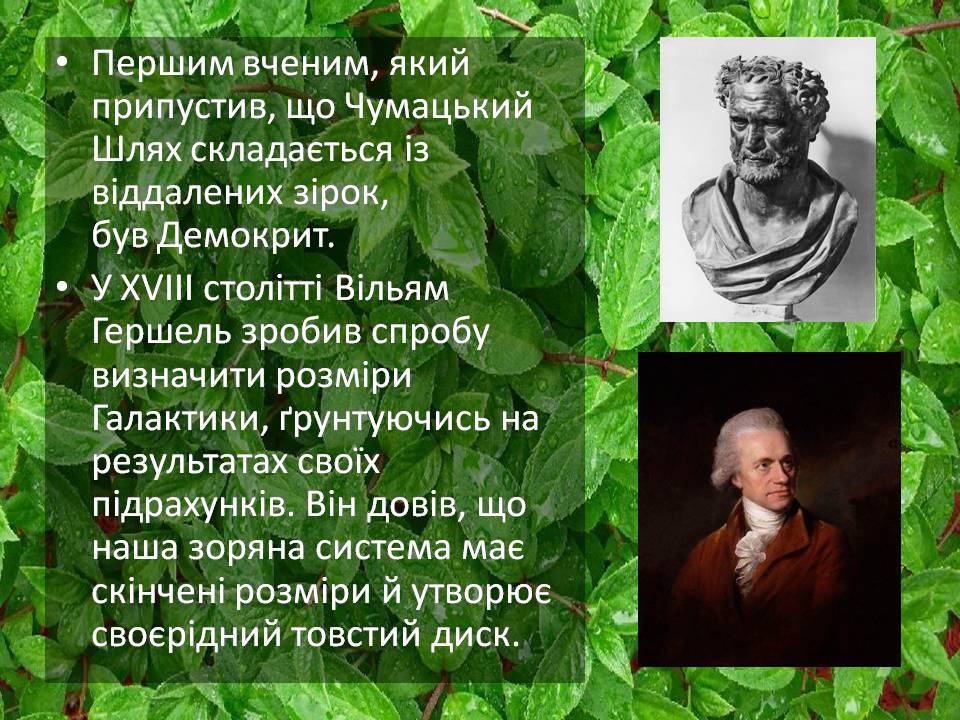 • Першим вченим, який припустив, що Чумацький Шлях складається із віддалених зірок, був Демокрит.

• У XVIII столітті Вільям Гершель зробив спробу визначити розміри Галактики, ґрунтуючись на результатах своїх підрахунків. Він довів, що наша зоряна система має скінчені розміри й утворює своєрідний товстий диск.